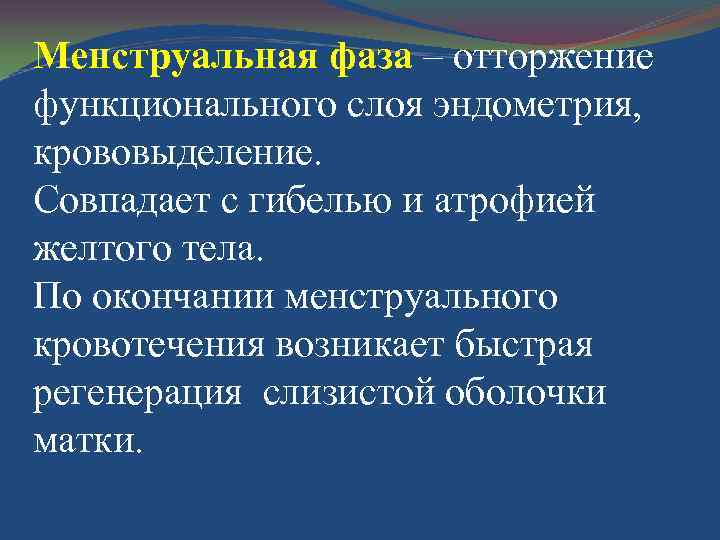 Менструальная фаза – отторжение функционального слоя эндометрия, крововыделение.
Совпадает с гибелью и атрофией желтого тела.
По окончании менструального кровотечения возникает быстрая регенерация слизистой оболочки матки.